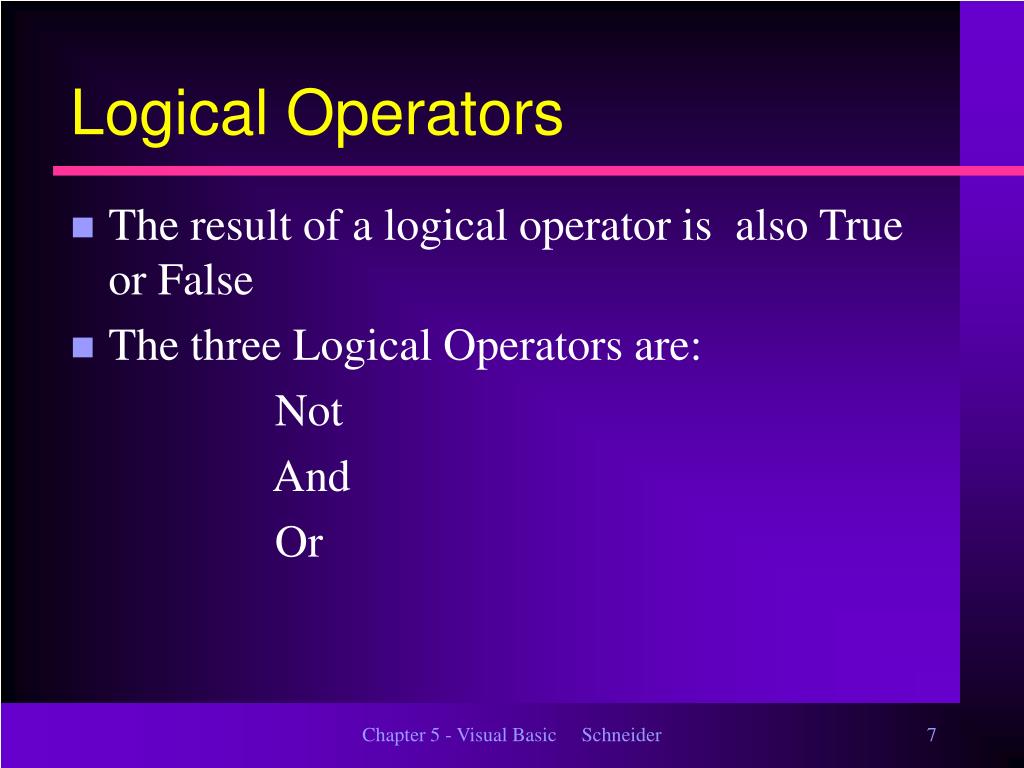 Logical Operators

- The result of a logical operator is also True or False
- The three Logical Operators are:

Not

And

Or

Chapter 5 - Visual Basic Schneider

7